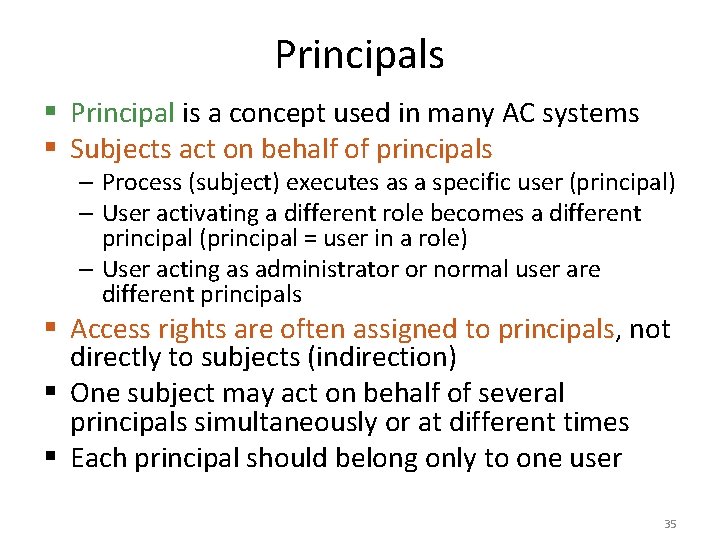 Principals

▪ Principal is a concept used in many AC systems
▪ Subjects act on behalf of principals
– Process (subject) executes as a specific user (principal)
– User activating a different role becomes a different principal (principal = user in a role)
– User acting as administrator or normal user are different principals
▪ Access rights are often assigned to principals, not directly to subjects (indirection)
▪ One subject may act on behalf of several principals simultaneously or at different times
▪ Each principal should belong only to one user

35